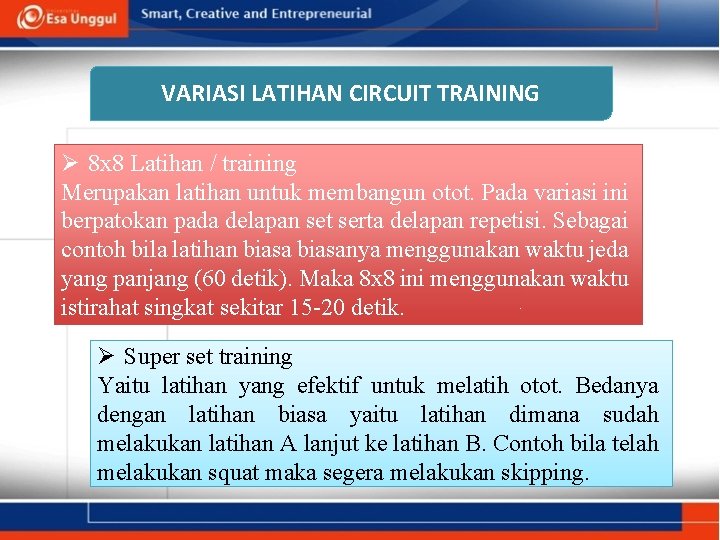 Esa Unggul
Smart, Creative and Entrepreneurial

VARIASI LATIHAN CIRCUIT TRAINING

➢ 8x8 Latihan / training
Merupakan latihan untuk membangun otot. Pada variasi ini berpatokan pada delapan set serta delapan repetisi. Sebagai contoh bila latihan biasa biasanya menggunakan waktu jeda yang panjang (60 detik). Maka 8x8 ini menggunakan waktu istirahat singkat sekitar 15-20 detik.

➢ Super set training
Yaitu latihan yang efektif untuk melatih otot. Bedanya dengan latihan biasa yaitu latihan dimana sudah melakukan latihan A lanjut ke latihan B. Contoh bila telah melakukan squat maka segera melakukan skipping.